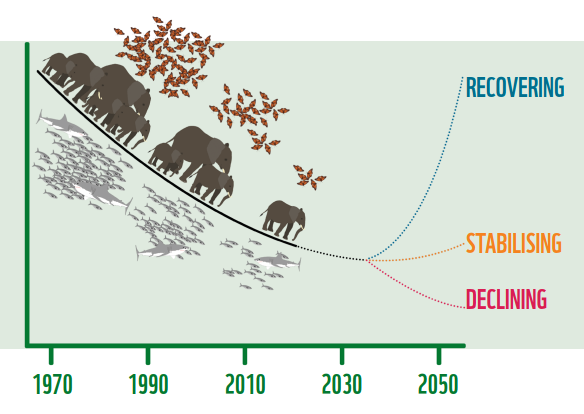 RECOVERING

STABILISING

DECLINING

1970
1990
2010
2030
2050